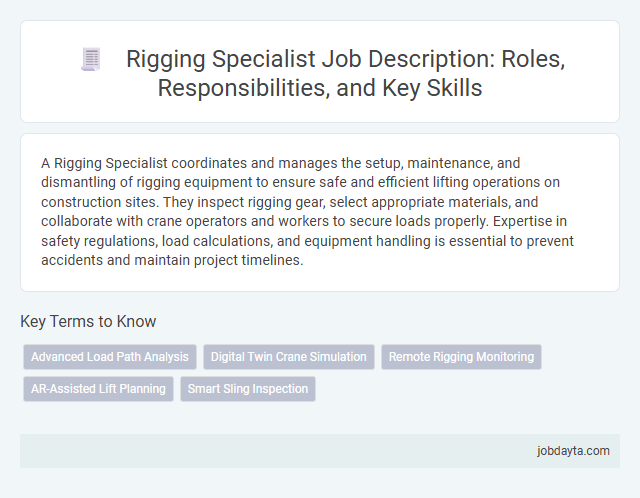 Rigging Specialist Job Description: Roles, Responsibilities, and Key Skills

A Rigging Specialist coordinates and manages the setup, maintenance, and dismantling of rigging equipment to ensure safe and efficient lifting operations on construction sites. They inspect rigging gear, select appropriate materials, and collaborate with crane operators and workers to secure loads properly. Expertise in safety regulations, load calculations, and equipment handling is essential to prevent accidents and maintain project timelines.

Key Terms to Know

Advanced Load Path Analysis
Digital Twin Crane Simulation
Remote Rigging Monitoring
AR-Assisted Lift Planning
Smart Sling Inspection

jobdayta.com